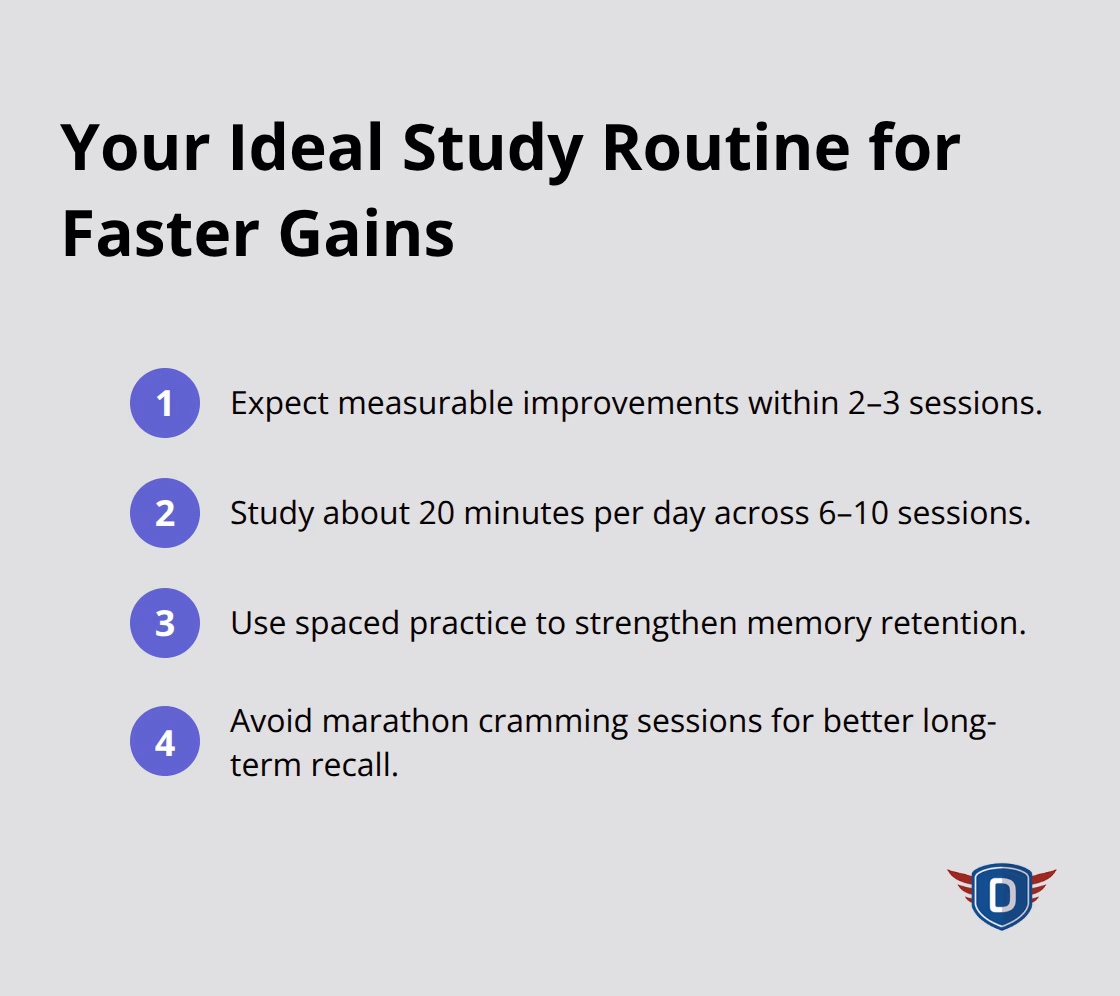 Your Ideal Study Routine for Faster Gains

1 Expect measurable improvements within 2–3 sessions.

2 Study about 20 minutes per day across 6–10 sessions.

3 Use spaced practice to strengthen memory retention.

4 Avoid marathon cramming sessions for better long-term recall.

D